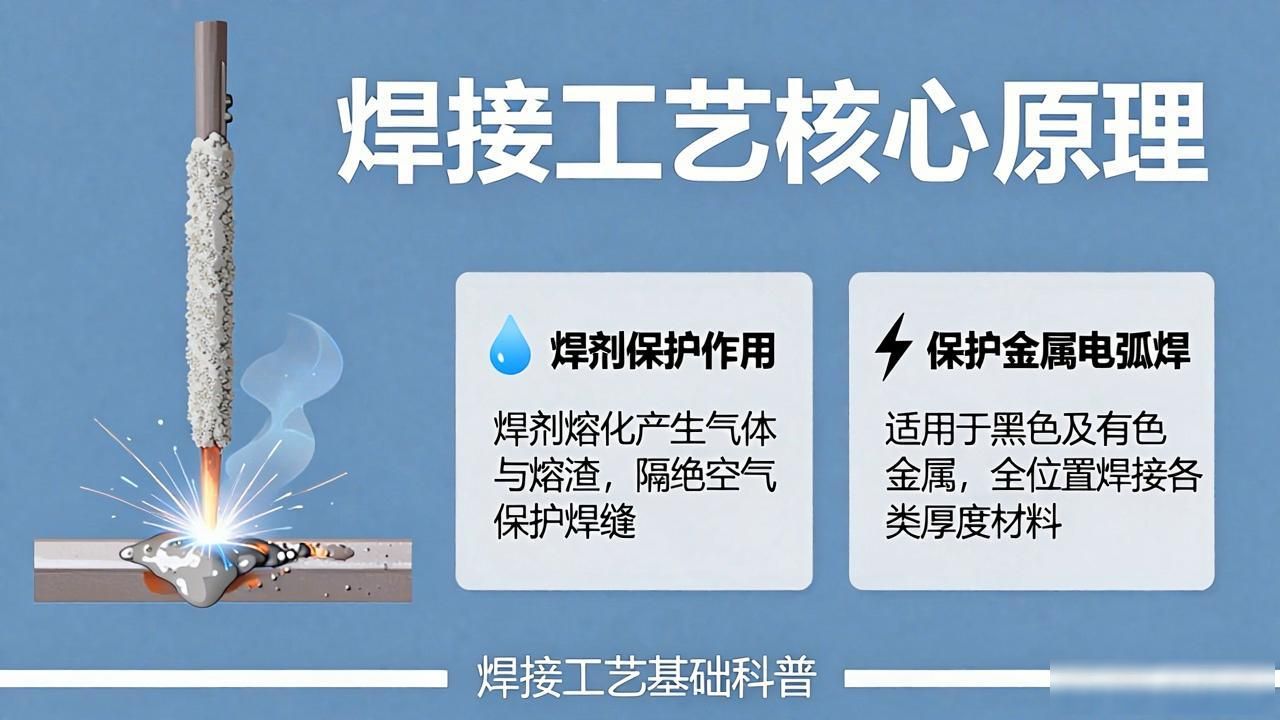 焊接工艺核心原理

焊剂保护作用

焊剂熔化产生气体与熔渣，隔绝空气保护焊缝

保护金属电弧焊

适用于黑色及有色金属，全位置焊接各类厚度材料

焊接工艺基础科普